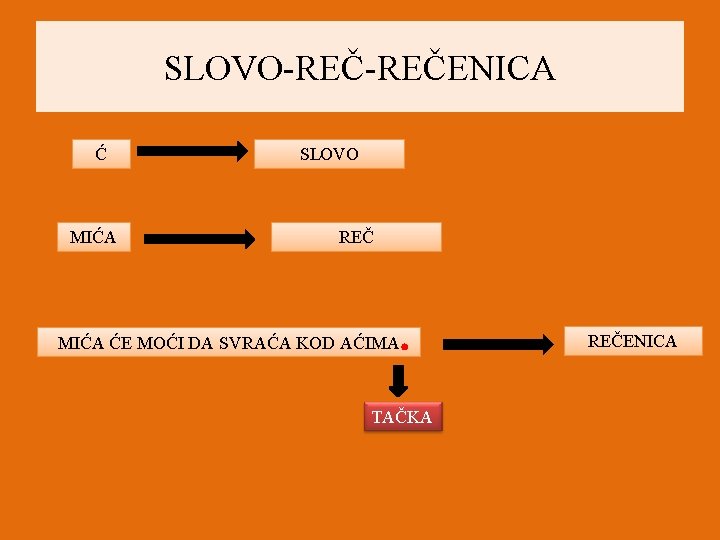 SLOVO-REČ-REČENICA

Ć

SLOVO

MIĆA

REČ

MIĆA ĆE MOĆI DA SVRAĆA KOD AĆIMA.

REČENICA

TAČKA